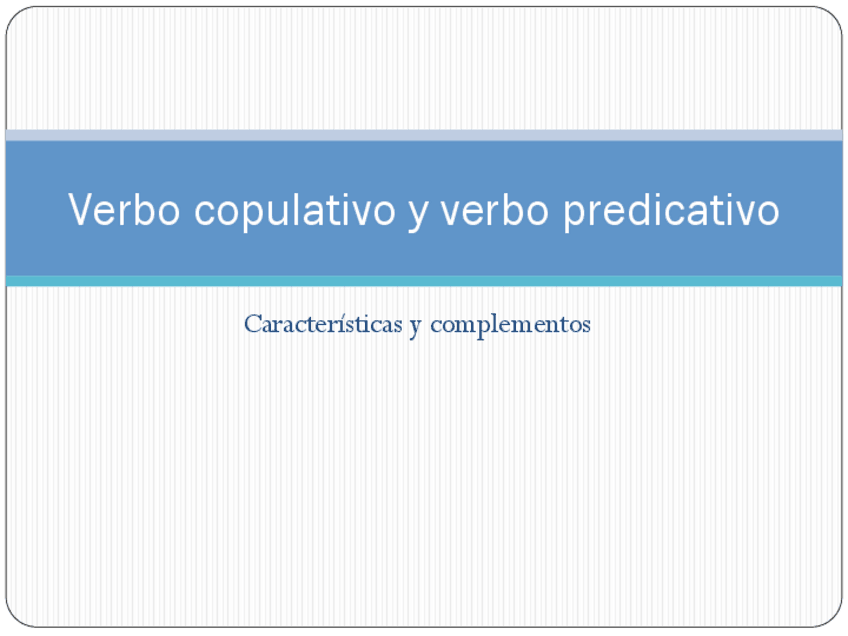 Verbo copulativo y verbo predicativo

Características y complementos